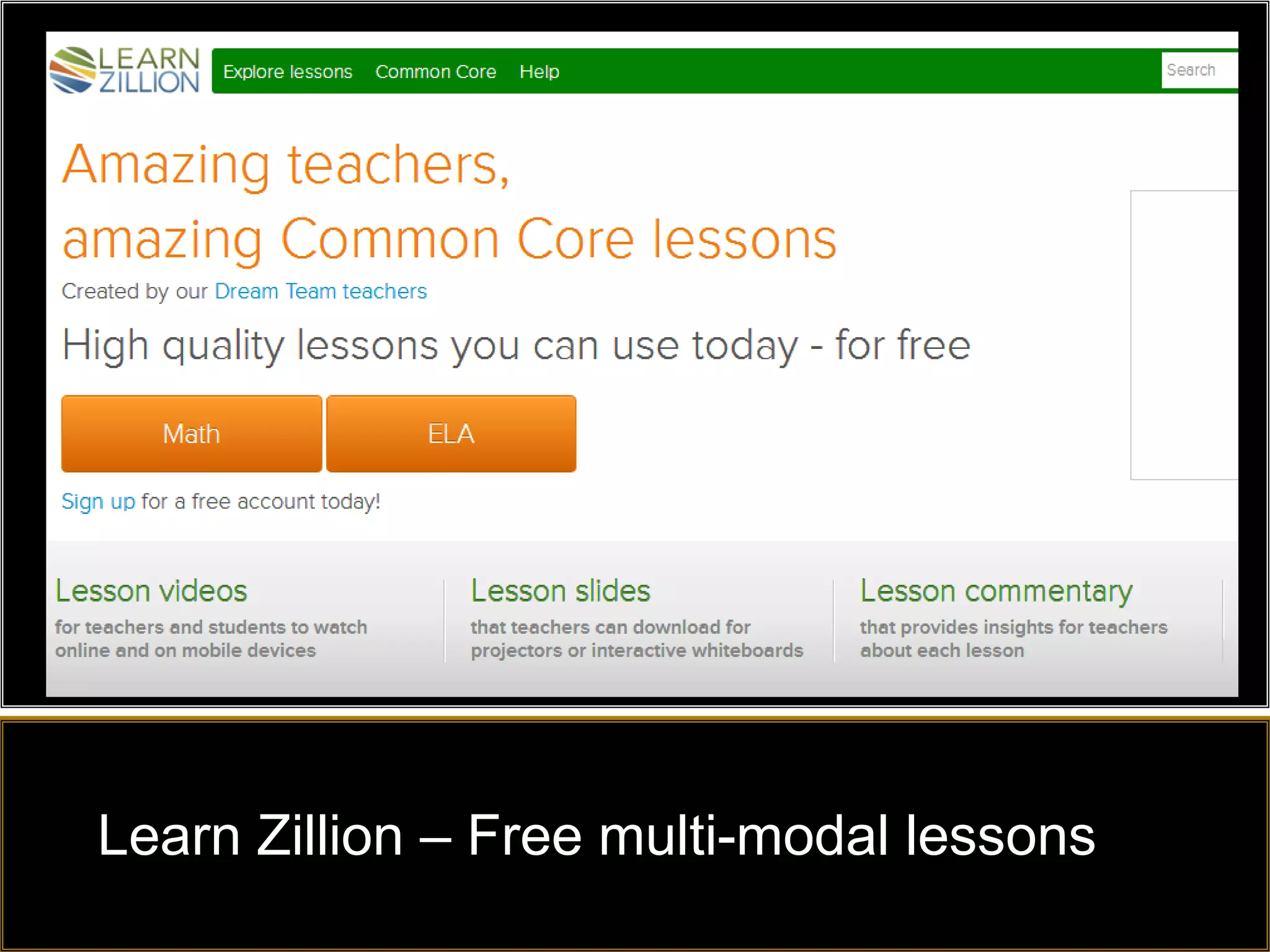 LEARN ZILLION

Explore lessons Common Core Help

Search

Amazing teachers, amazing Common Core lessons

Created by our Dream Team teachers

High quality lessons you can use today - for free

Math

ELA

Sign up for a free account today!

Lesson videos
for teachers and students to watch online and on mobile devices

Lesson slides
that teachers can download for projectors or interactive whiteboards

Lesson commentary
that provides insights for teachers about each lesson

Learn Zillion – Free multi-modal lessons